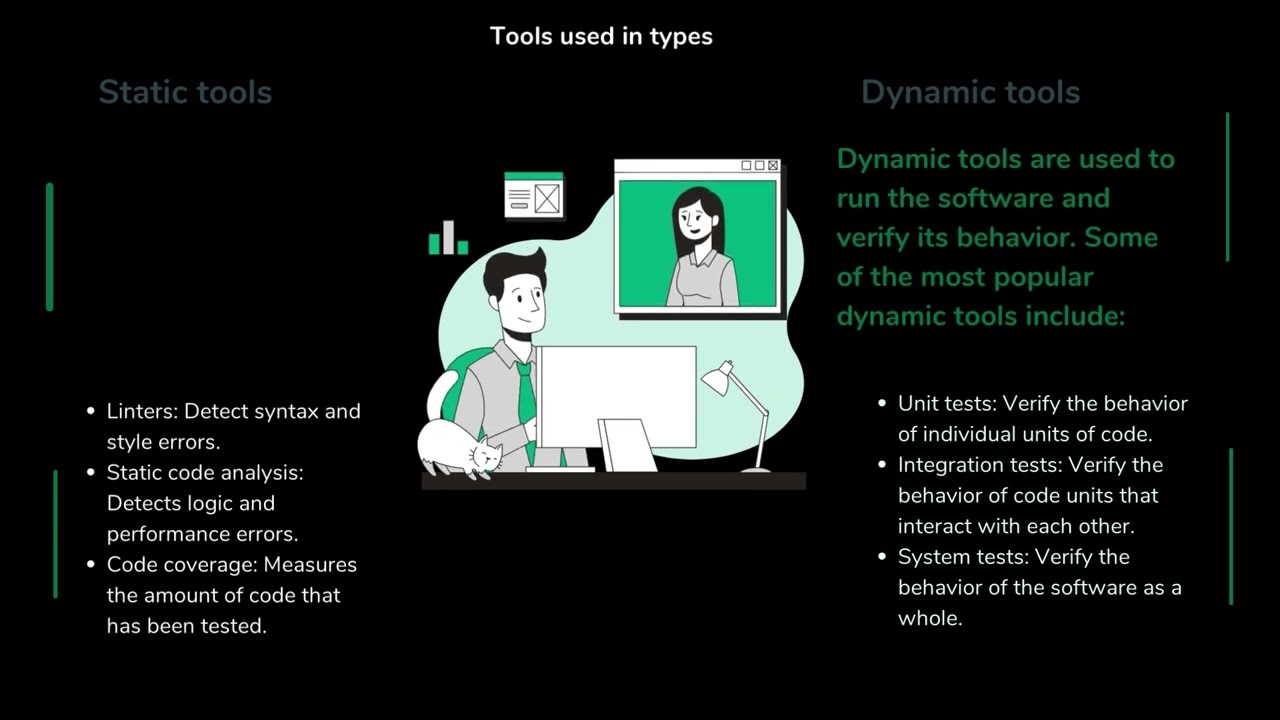 Tools used in types

Static tools

- Linters: Detect syntax and style errors.
- Static code analysis: Detects logic and performance errors.
- Code coverage: Measures the amount of code that has been tested.

Dynamic tools

Dynamic tools are used to run the software and verify its behavior. Some of the most popular dynamic tools include:

- Unit tests: Verify the behavior of individual units of code.
- Integration tests: Verify the behavior of code units that interact with each other.
- System tests: Verify the behavior of the software as a whole.